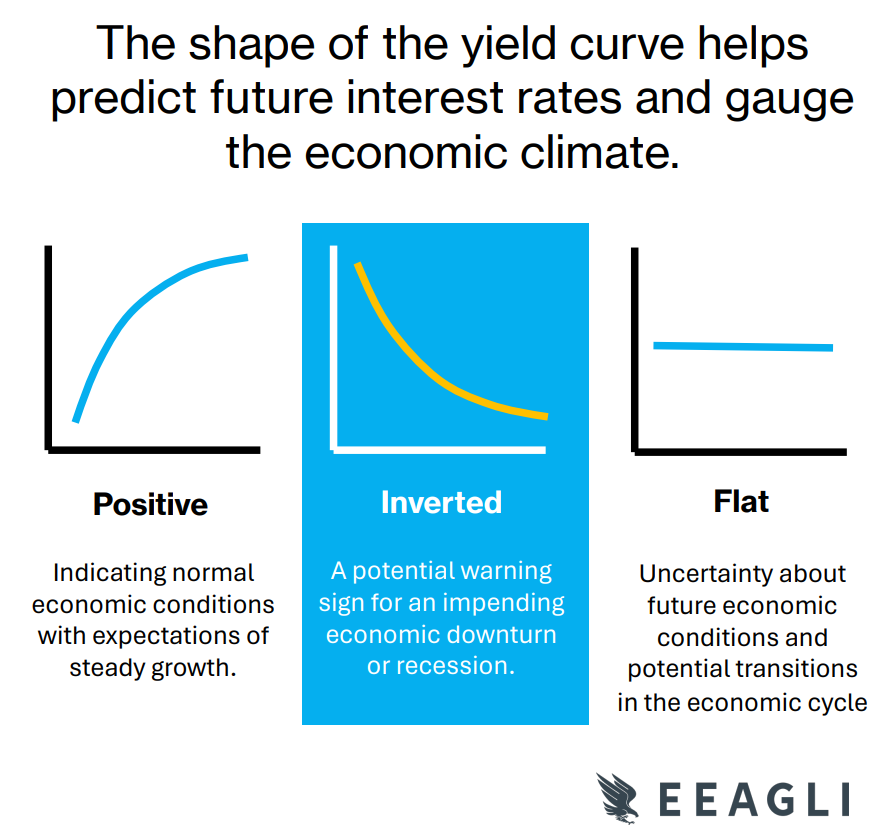 The shape of the yield curve helps predict future interest rates and gauge the economic climate.

Positive

Indicating normal economic conditions with expectations of steady growth.

Inverted

A potential warning sign for an impending economic downturn or recession.

Flat

Uncertainty about future economic conditions and potential transitions in the economic cycle

EEAGLI